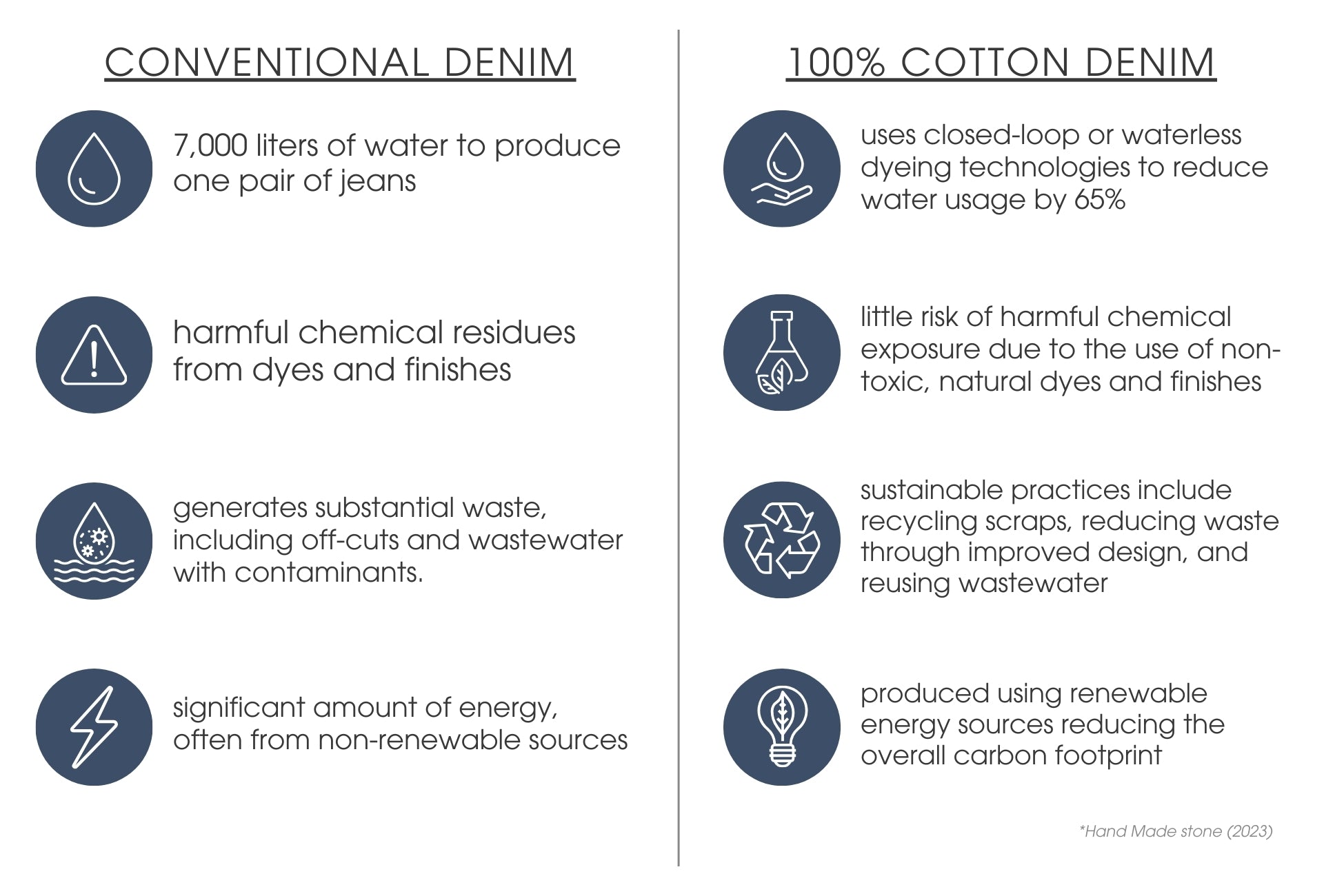 CONVENTIONAL DENIM

7,000 liters of water to produce one pair of jeans

harmful chemical residues from dyes and finishes

generates substantial waste, including off-cuts and wastewater with contaminants.

significant amount of energy, often from non-renewable sources

100% COTTON DENIM

uses closed-loop or waterless dyeing technologies to reduce water usage by 65%

little risk of harmful chemical exposure due to the use of non-toxic, natural dyes and finishes

sustainable practices include recycling scraps, reducing waste through improved design, and reusing wastewater

produced using renewable energy sources reducing the overall carbon footprint

*Hand Made stone (2023)